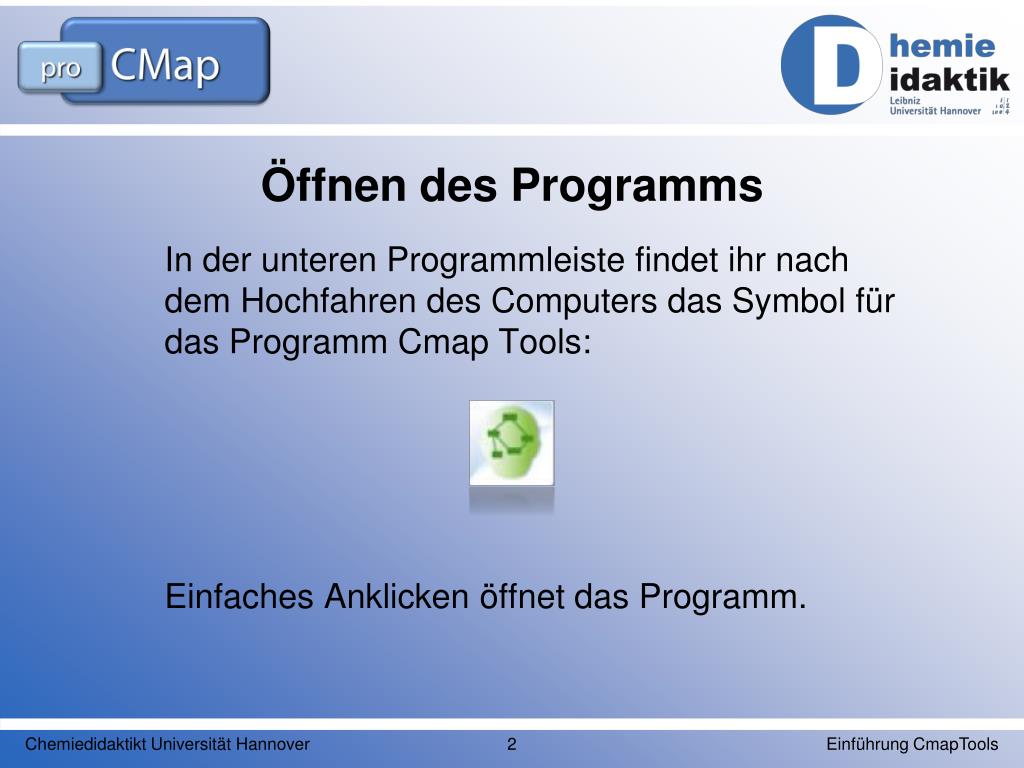 pro CMap

D hemie idaktik
Leibniz Universität Hannover

Öffnen des Programms

In der unteren Programmleiste findet ihr nach dem Hochfahren des Computers das Symbol für das Programm Cmap Tools:

Einfaches Anklicken öffnet das Programm.

Chemiedidaktikt Universität Hannover
2
Einführung CmapTools